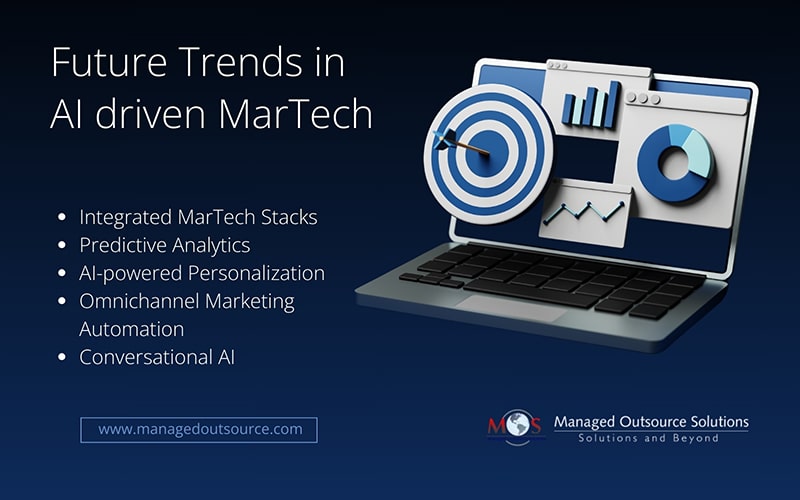 Future Trends in AI driven MarTech

- Integrated MarTech Stacks
- Predictive Analytics
- AI-powered Personalization
- Omnichannel Marketing Automation
- Conversational AI

www.managedoutsource.com

MOS Managed Outsource Solutions
Solutions and Beyond